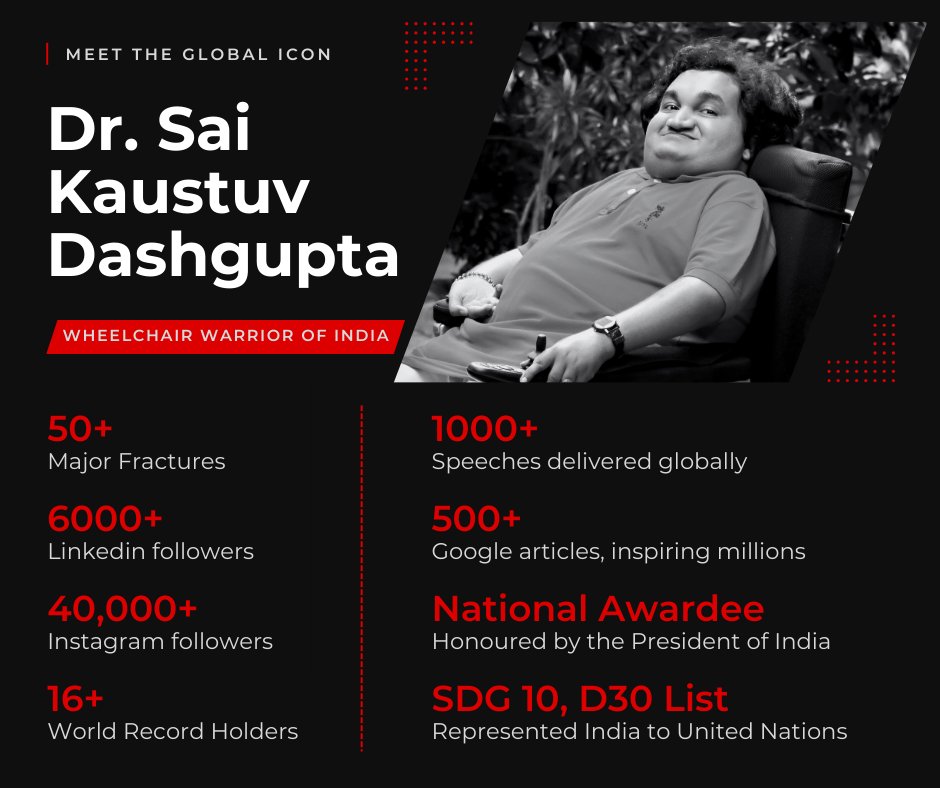 MEET THE GLOBAL ICON

Dr. Sai Kaustuv Dashgupta

WHEELCHAIR WARRIOR OF INDIA

50+
Major Fractures

6000+
Linkedin followers

40,000+
Instagram followers

16+
World Record Holders

1000+
Speeches delivered globally

500+
Google articles, inspiring millions

National Awardee
Honoured by the President of India

SDG 10, D30 List
Represented India to United Nations